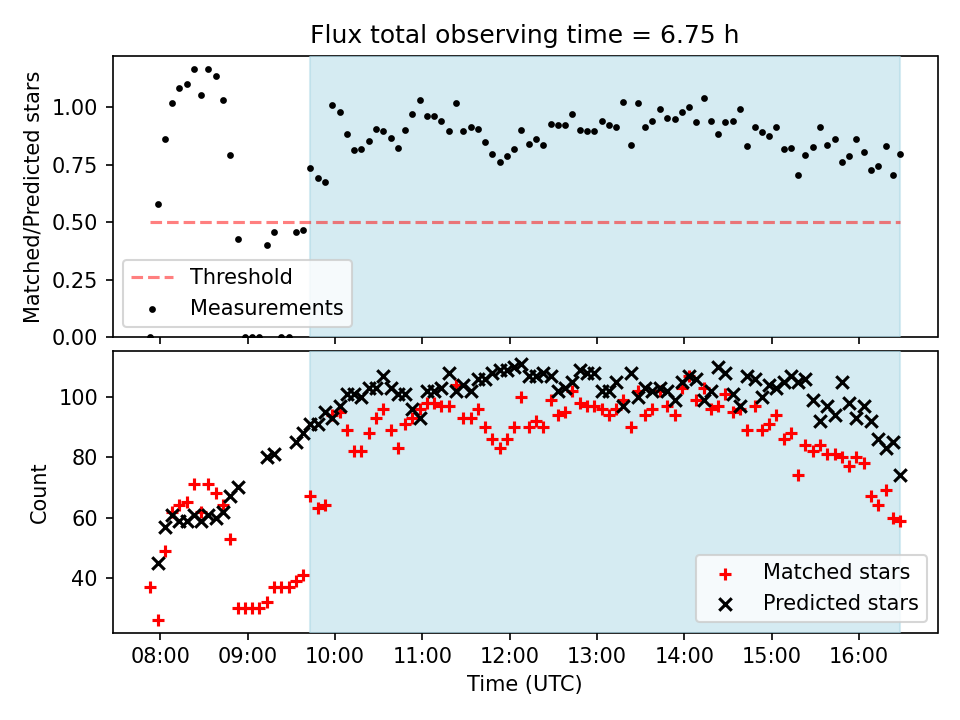 Flux total observing time = 6.75 h

Matched/Predicted stars

1.00
0.75
0.50
0.25
0.00

Threshold
Measurements

Count

100
80
60
40

Matched stars
Predicted stars

08:00
09:00
10:00
11:00
12:00
13:00
14:00
15:00
16:00

Time (UTC)